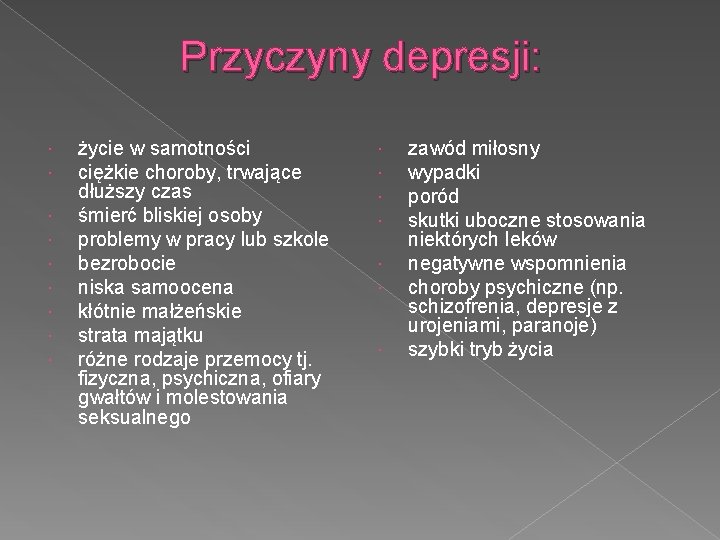 Przyczyny depresji:

- życie w samotności
- ciężkie choroby, trwające dłuższy czas
- śmierć bliskiej osoby
- problemy w pracy lub szkole
- bezrobocie
- niska samoocena
- kłótnie małżeńskie
- strata majątku
- różne rodzaje przemocy tj. fizyczna, psychiczna, ofiary gwałtów i molestowania seksualnego

- zawód miłosny
- wypadki
- poród
- skutki uboczne stosowania niektórych leków
- negatywne wspomnienia
- choroby psychiczne (np. schizofrenia, depresje z urojeniami, paranoje)
- szybki tryb życia